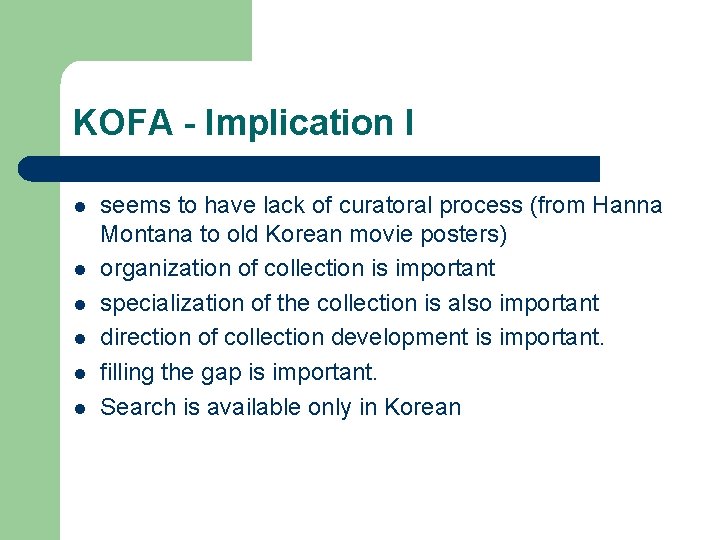 KOFA - Implication I

- seems to have lack of curatoral process (from Hanna Montana to old Korean movie posters)
- organization of collection is important
- specialization of the collection is also important
- direction of collection development is important.
- filling the gap is important.
- Search is available only in Korean